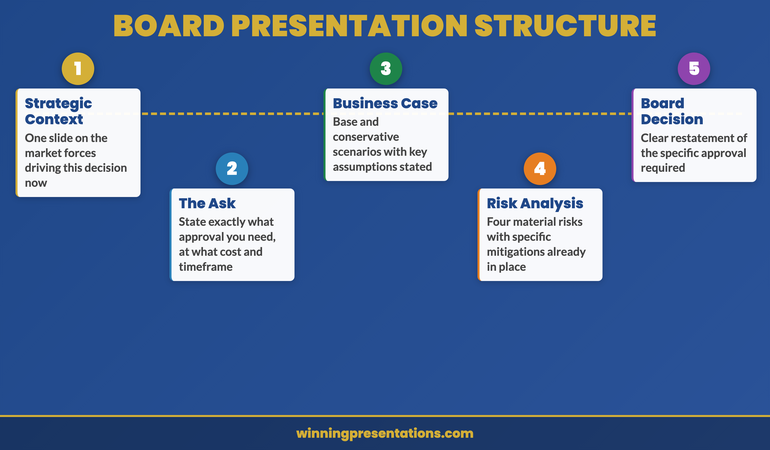 BOARD PRESENTATION STRUCTURE

1

Strategic Context

One slide on the market forces driving this decision now

2

The Ask

State exactly what approval you need, at what cost and timeframe

3

Business Case

Base and conservative scenarios with key assumptions stated

4

Risk Analysis

Four material risks with specific mitigations already in place

5

Board Decision

Clear restatement of the specific approval required

winningpresentations.com